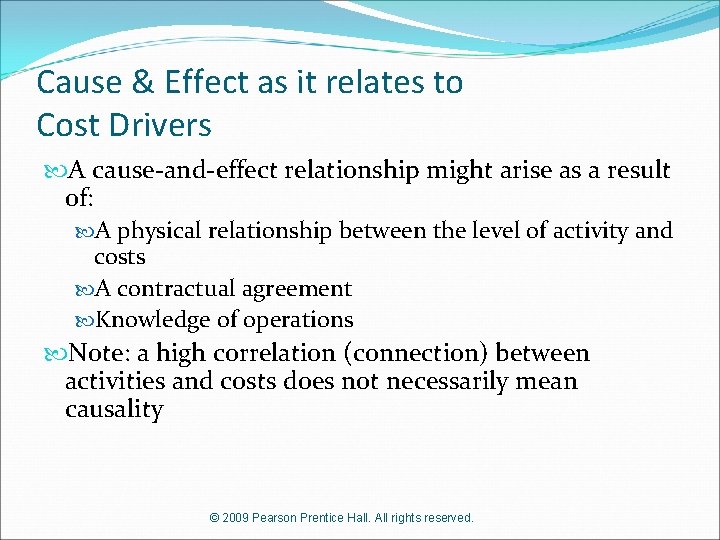 Cause & Effect as it relates to Cost Drivers

A cause-and-effect relationship might arise as a result of:

A physical relationship between the level of activity and costs

A contractual agreement

Knowledge of operations

Note: a high correlation (connection) between activities and costs does not necessarily mean causality

© 2009 Pearson Prentice Hall. All rights reserved.